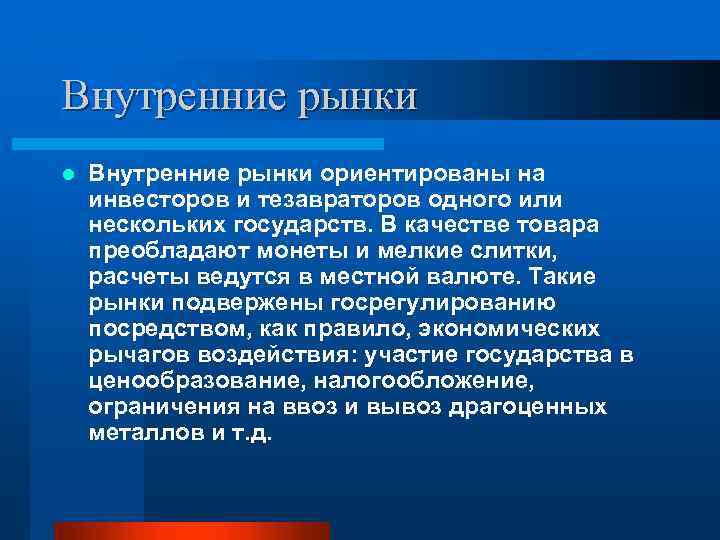 Внутренние рынки

Внутренние рынки ориентированы на инвесторов и тезавраторов одного или нескольких государств. В качестве товара преобладают монеты и мелкие слитки, расчеты ведутся в местной валюте. Такие рынки подвержены госрегулированию посредством, как правило, экономических рычагов воздействия: участие государства в ценообразование, налогообложение, ограничения на ввоз и вывоз драгоценных металлов и т.д.